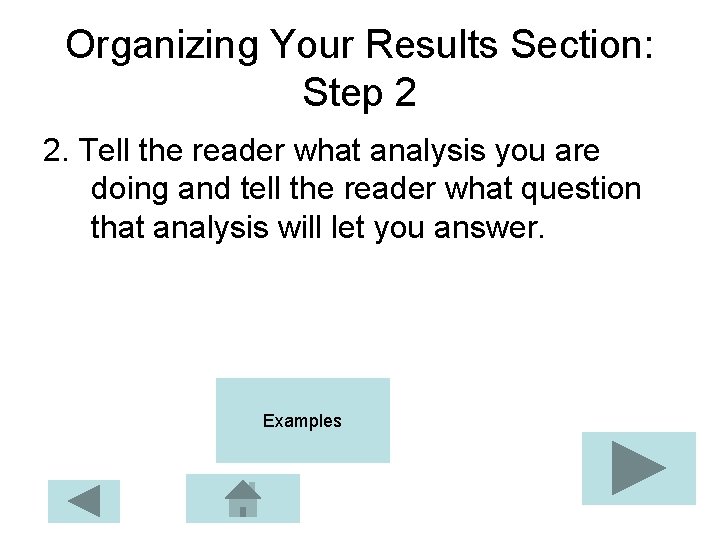 Organizing Your Results Section: Step 2

2. Tell the reader what analysis you are doing and tell the reader what question that analysis will let you answer.

Examples